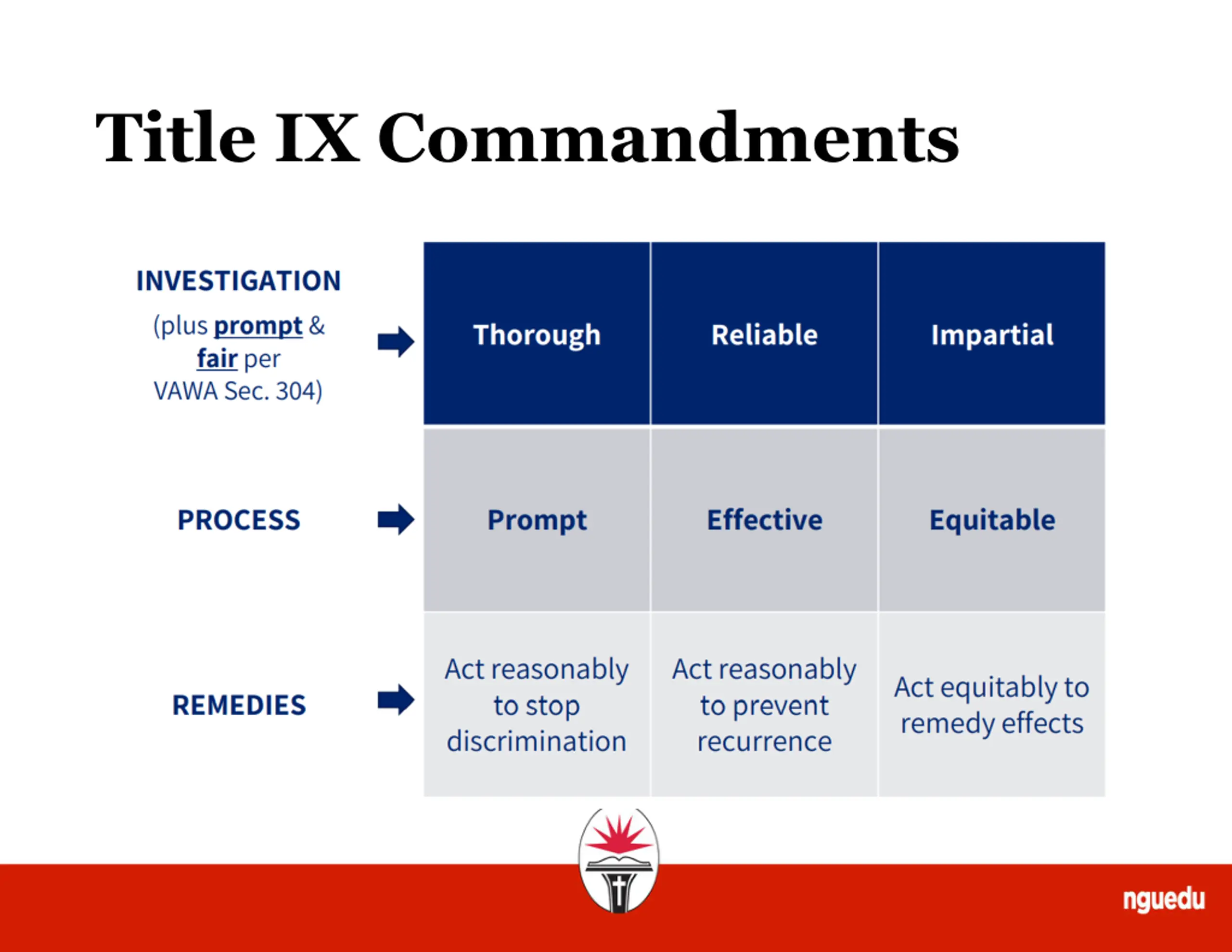 Title IX Commandments

| | | | |
|---|---|---|---|
| INVESTIGATION (plus prompt & fair per VAWA Sec. 304) | Thorough | Reliable | Impartial |
| PROCESS | Prompt | Effective | Equitable |
| REMEDIES | Act reasonably to stop discrimination | Act reasonably to prevent recurrence | Act equitably to remedy effects |

nguedu